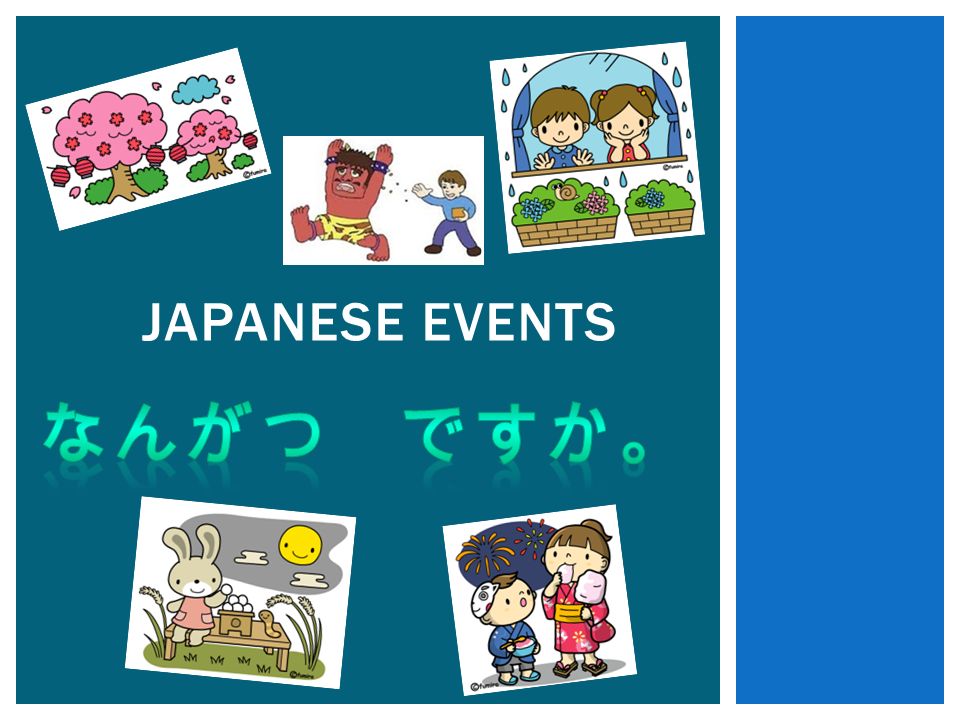 JAPANESE EVENTS

なんがつ　ですか。